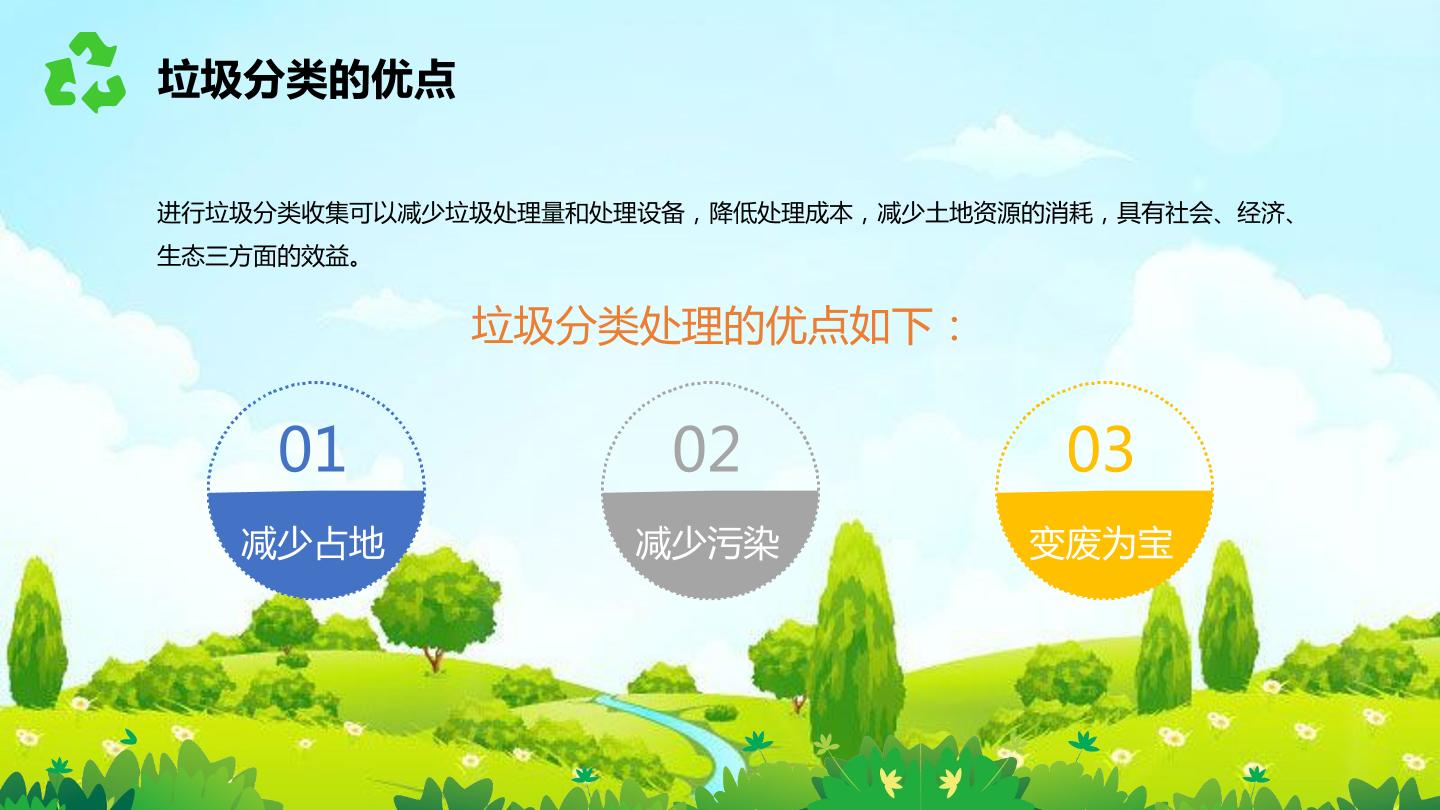 垃圾分类的优点

进行垃圾分类收集可以减少垃圾处理量和处理设备，降低处理成本，减少土地资源的消耗，具有社会、经济、生态三方面的效益。

垃圾分类处理的优点如下：

01
减少占地

02
减少污染

03
变废为宝